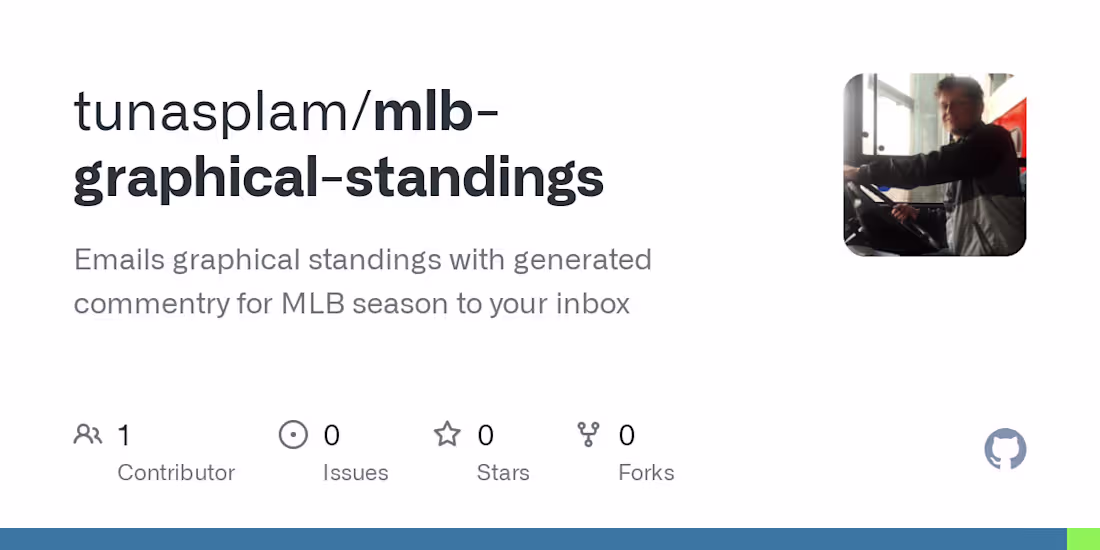 tunasplam/mlb-graphical-standings

Emails graphical standings with generated commentry for MLB season to your inbox

1
Contributor

0
Issues

0
Stars

0
Forks